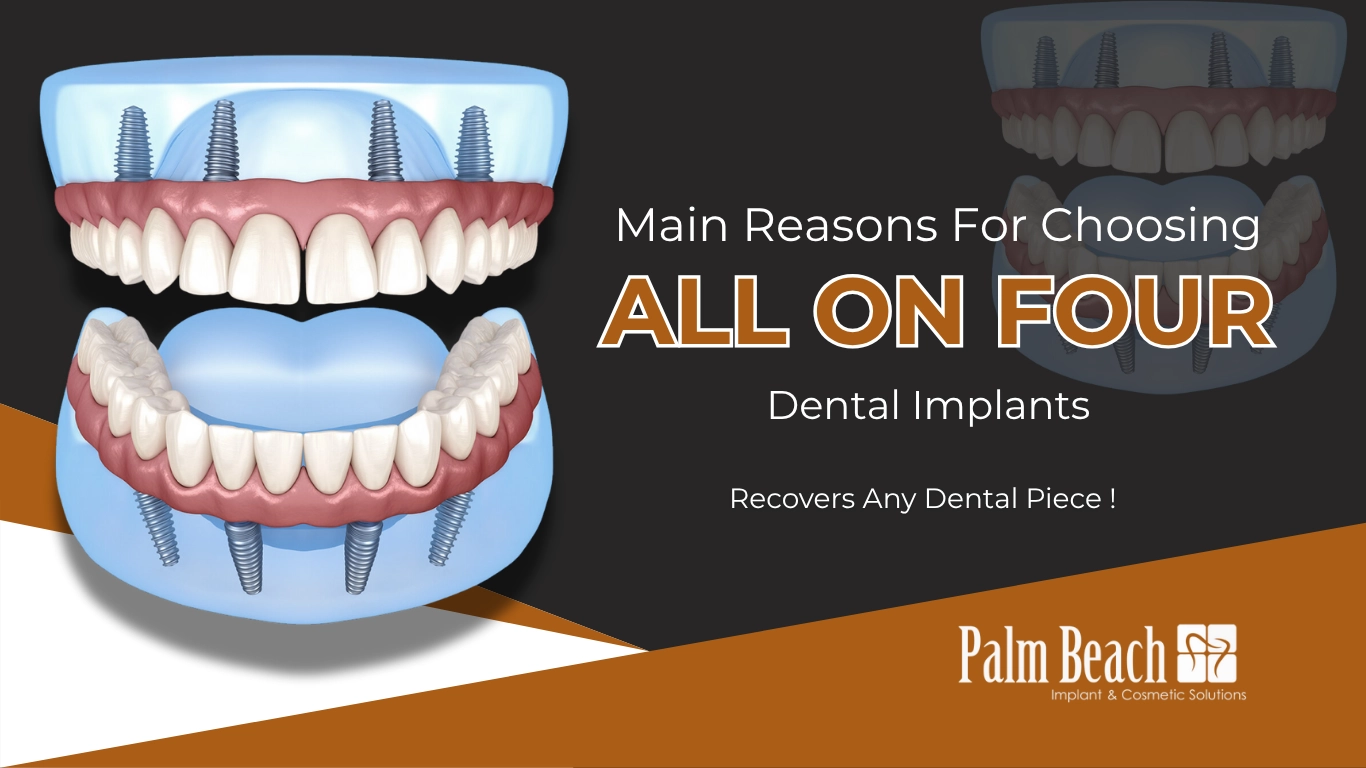 Main Reasons For Choosing

ALL ON FOUR

Dental Implants

Recovers Any Dental Piece !

Palm Beach

Implant & Cosmetic Solutions